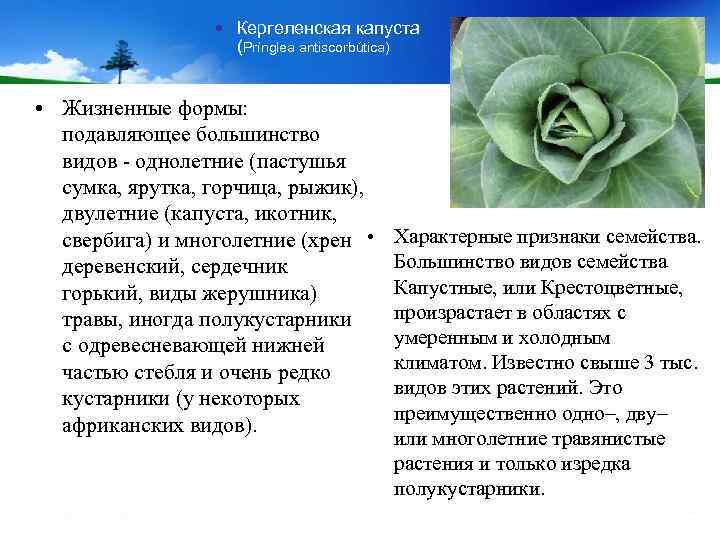 • Кергеленская капуста (Pringlea antiscorbútica)

• Жизненные формы: подавляющее большинство видов - однолетние (пастушья сумка, ярутка, горчица, рыжик), двулетние (капуста, икотник, свербига) и многолетние (хрен деревенский, сердечник горький, виды жерушника) травы, иногда полукустарники с одревесневающей нижней частью стебля и очень редко кустарники (у некоторых африканских видов).

• Характерные признаки семейства. Большинство видов семейства Капустные, или Крестоцветные, произрастает в областях с умеренным и холодным климатом. Известно свыше 3 тыс. видов этих растений. Это преимущественно одно–, дву– или многолетние травянистые растения и только изредка полукустарники.